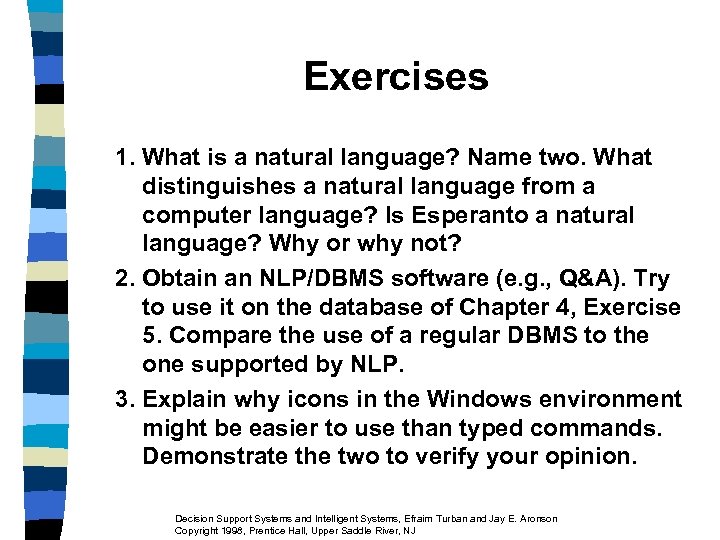 Exercises

1. What is a natural language? Name two. What distinguishes a natural language from a computer language? Is Esperanto a natural language? Why or why not?

2. Obtain an NLP/DBMS software (e.g., Q&A). Try to use it on the database of Chapter 4, Exercise 5. Compare the use of a regular DBMS to the one supported by NLP.

3. Explain why icons in the Windows environment might be easier to use than typed commands. Demonstrate the two to verify your opinion.

Decision Support Systems and Intelligent Systems, Efraim Turban and Jay E. Aronson
Copyright 1998, Prentice Hall, Upper Saddle River, NJ